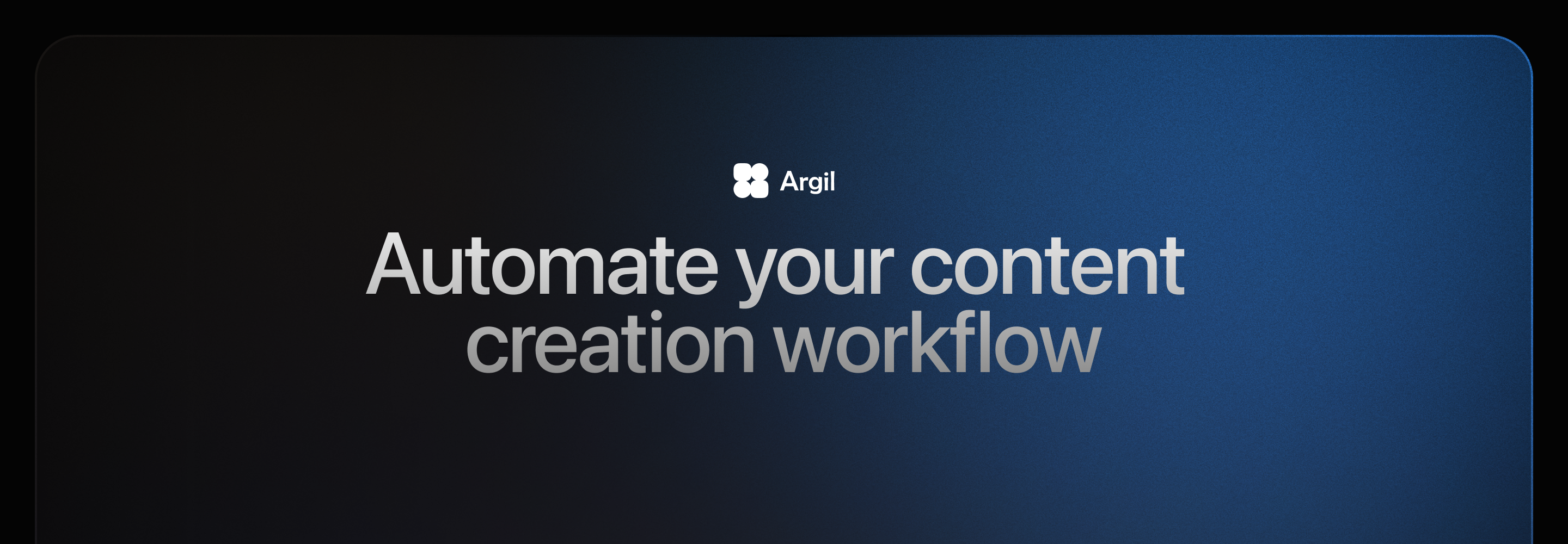 Argil

Automate your content creation workflow